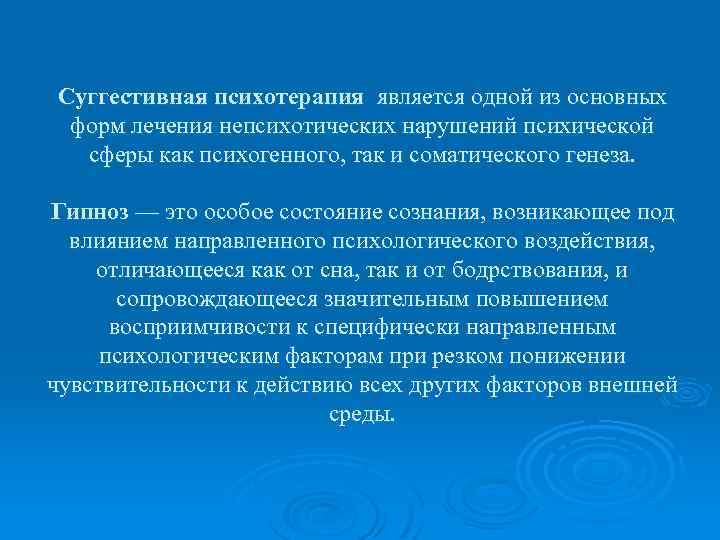 Суггестивная психотерапия является одной из основных форм лечения непсихотических нарушений психической сферы как психогенного, так и соматического генеза.

Гипноз — это особое состояние сознания, возникающее под влиянием направленного психологического воздействия, отличающееся как от сна, так и от бодрствования, и сопровождающееся значительным повышением восприимчивости к специфически направленным психологическим факторам при резком понижении чувствительности к действию всех других факторов внешней среды.